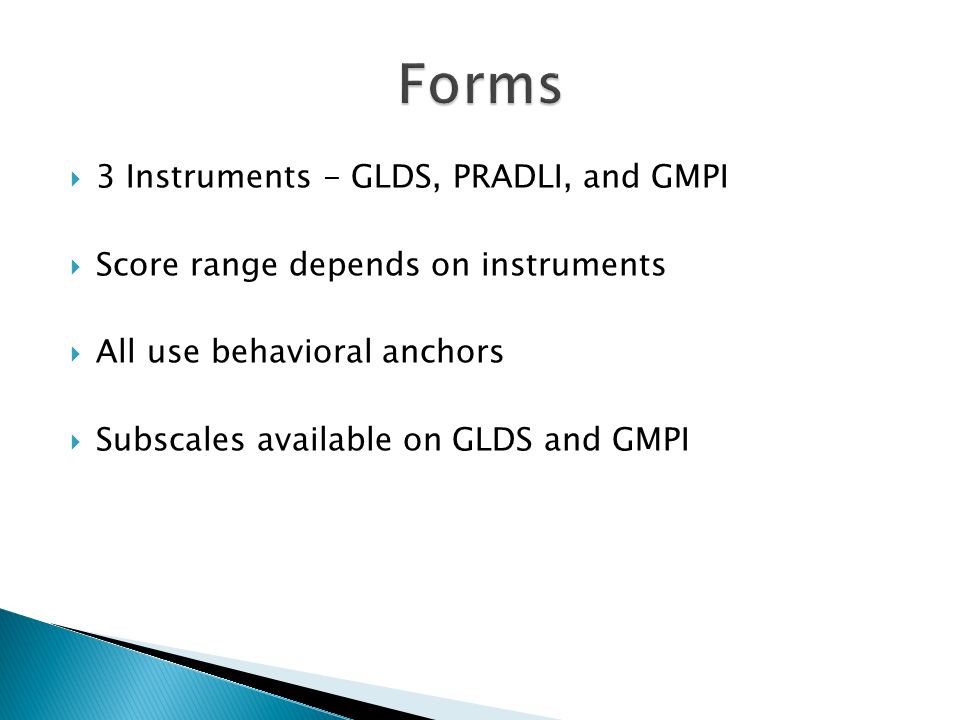 Forms

3 Instruments - GLDS, PRADLI, and GMPI

Score range depends on instruments

All use behavioral anchors

Subscales available on GLDS and GMPI